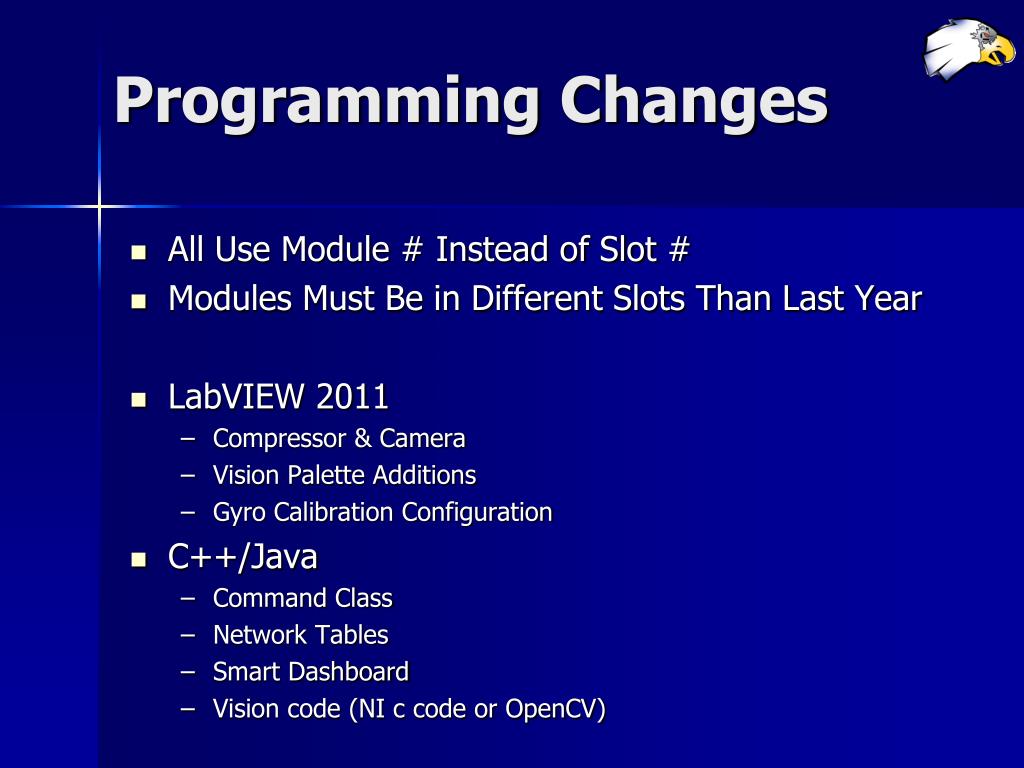 Programming Changes

- All Use Module # Instead of Slot #
- Modules Must Be in Different Slots Than Last Year

- LabVIEW 2011
  – Compressor & Camera
  – Vision Palette Additions
  – Gyro Calibration Configuration
- C++/Java
  – Command Class
  – Network Tables
  – Smart Dashboard
  – Vision code (NI c code or OpenCV)